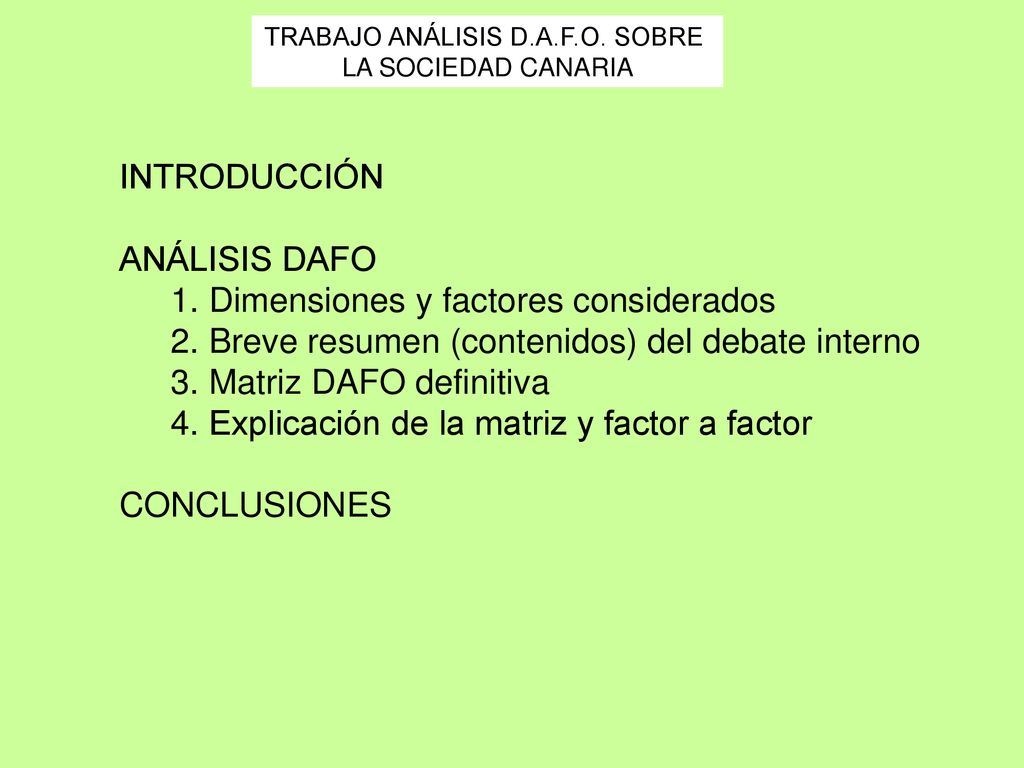 TRABAJO ANÁLISIS D.A.F.O. SOBRE LA SOCIEDAD CANARIA

INTRODUCCIÓN

ANÁLISIS DAFO
1. Dimensiones y factores considerados
2. Breve resumen (contenidos) del debate interno
3. Matriz DAFO definitiva
4. Explicación de la matriz y factor a factor

CONCLUSIONES